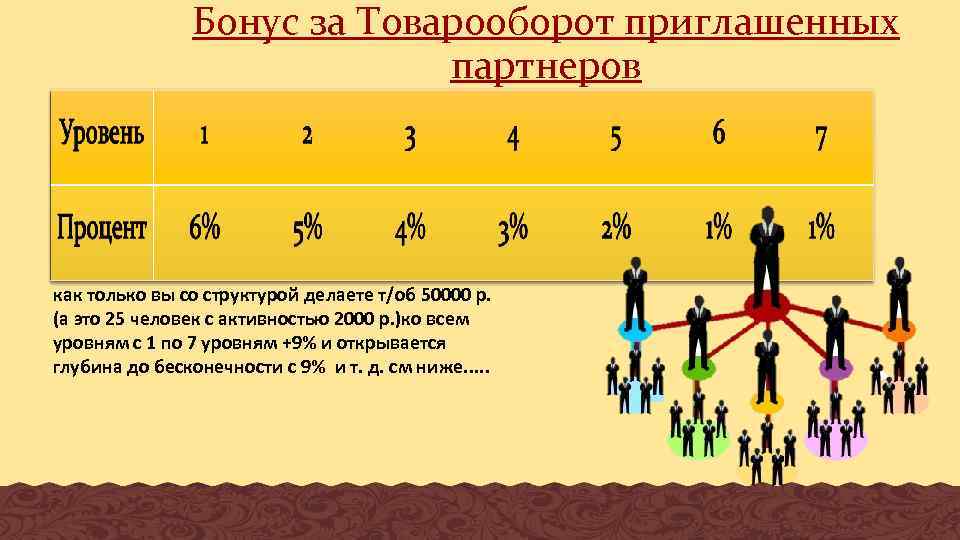 Бонус за Товарооборот приглашенных партнеров

| Уровень | 1 | 2 | 3 | 4 | 5 | 6 | 7 |
|---|---|---|---|---|---|---|---|
| Процент | 6% | 5% | 4% | 3% | 2% | 1% | 1% |

как только вы со структурой делаете т/об 50000 р. (а это 25 человек с активностью 2000 р.)ко всем уровням с 1 по 7 уровням +9% и открывается глубина до бесконечности с 9% и т. д. см ниже.....